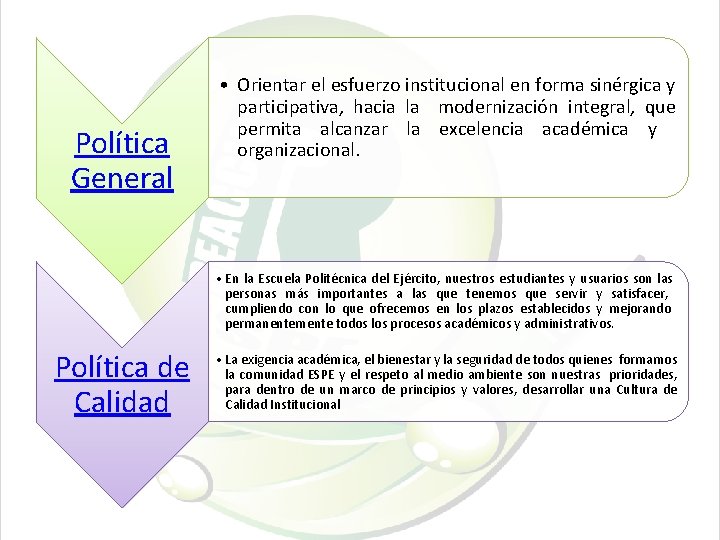 Política General

• Orientar el esfuerzo institucional en forma sinérgica y participativa, hacia la modernización integral, que permita alcanzar la excelencia académica y organizacional.

Política de Calidad

• En la Escuela Politécnica del Ejército, nuestros estudiantes y usuarios son las personas más importantes a las que tenemos que servir y satisfacer, cumpliendo con lo que ofrecemos en los plazos establecidos y mejorando permanentemente todos los procesos académicos y administrativos.

• La exigencia académica, el bienestar y la seguridad de todos quienes formamos la comunidad ESPE y el respeto al medio ambiente son nuestras prioridades, para dentro de un marco de principios y valores, desarrollar una Cultura de Calidad Institucional